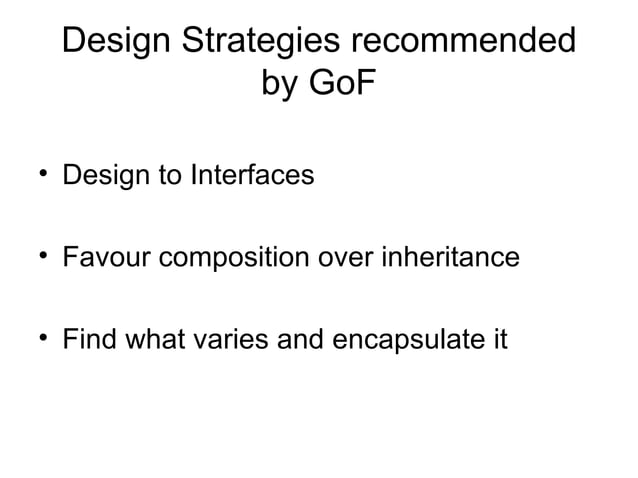 Design Strategies recommended by GoF

• Design to Interfaces

• Favour composition over inheritance

• Find what varies and encapsulate it